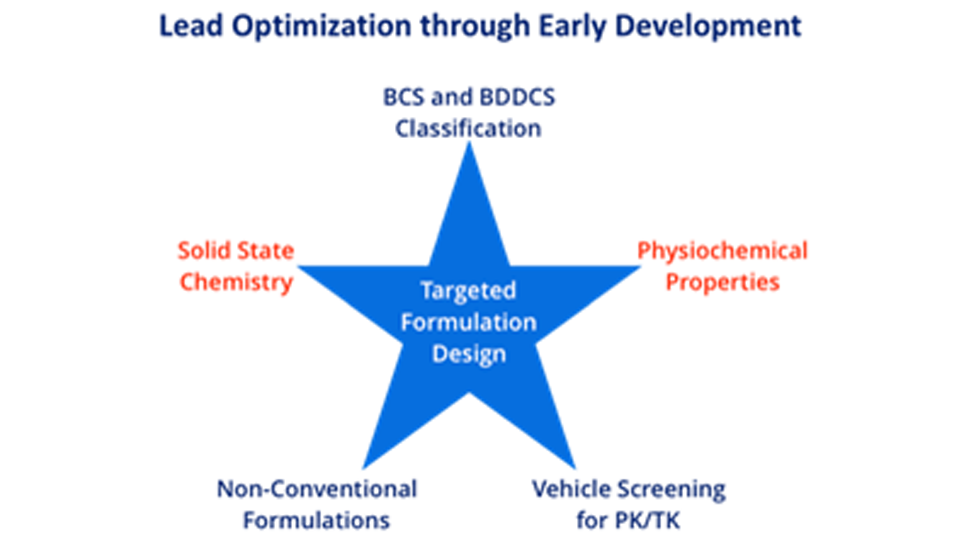 Lead Optimization through Early Development

BCS and BDDCS Classification

Solid State Chemistry

Physiochemical Properties

Targeted Formulation Design

Non-Conventional Formulations

Vehicle Screening for PK/TK